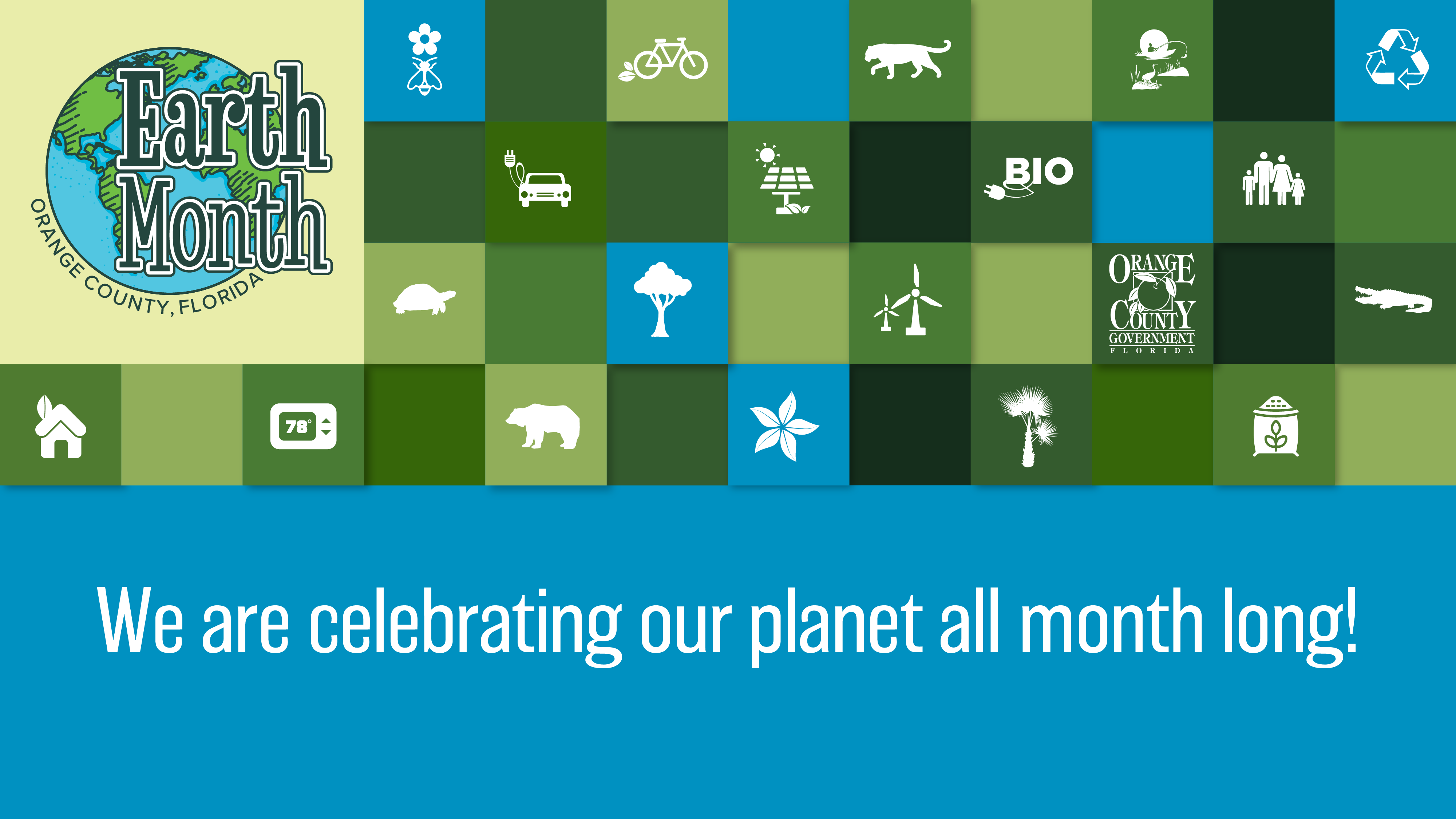 Earth Month

ORANGE COUNTY, FLORIDA

BIO

ORANGE COUNTY GOVERNMENT FLORIDA

78°

We are celebrating our planet all month long!